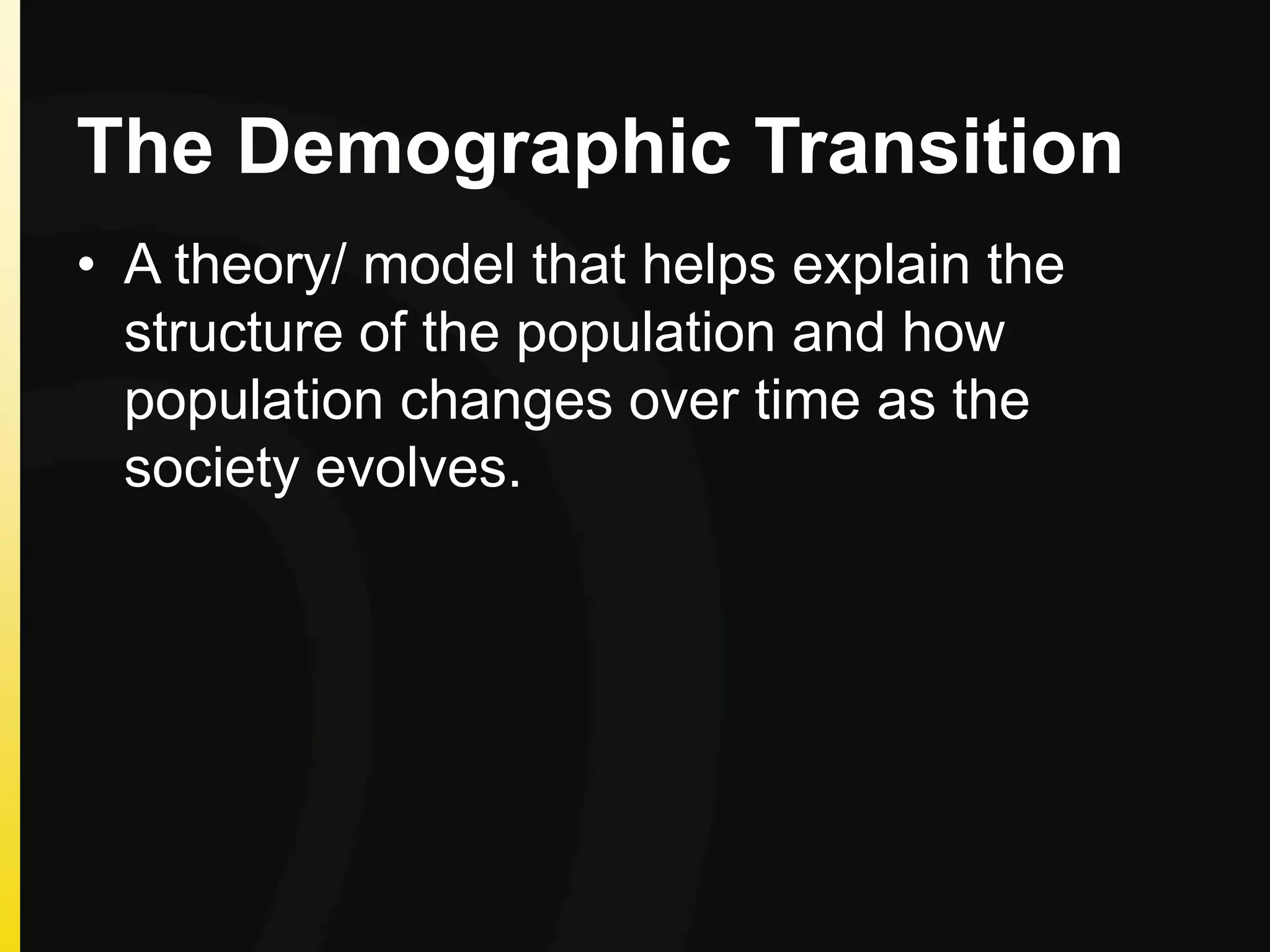 The Demographic Transition

• A theory/ model that helps explain the structure of the population and how population changes over time as the society evolves.